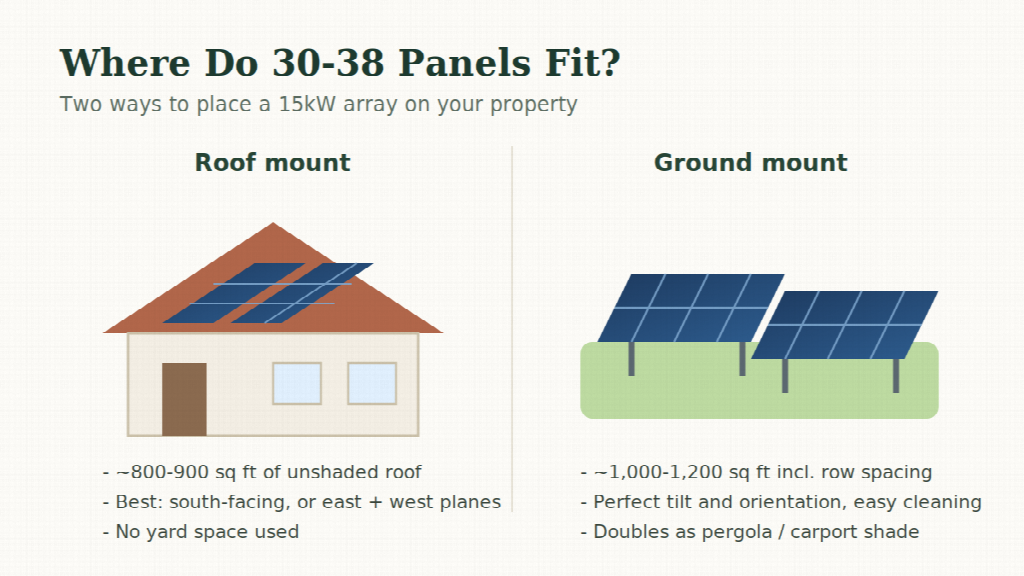 Where Do 30-38 Panels Fit?

Two ways to place a 15kW array on your property

Roof mount

- ~800-900 sq ft of unshaded roof
- Best: south-facing, or east + west planes
- No yard space used

Ground mount

- ~1,000-1,200 sq ft incl. row spacing
- Perfect tilt and orientation, easy cleaning
- Doubles as pergola / carport shade